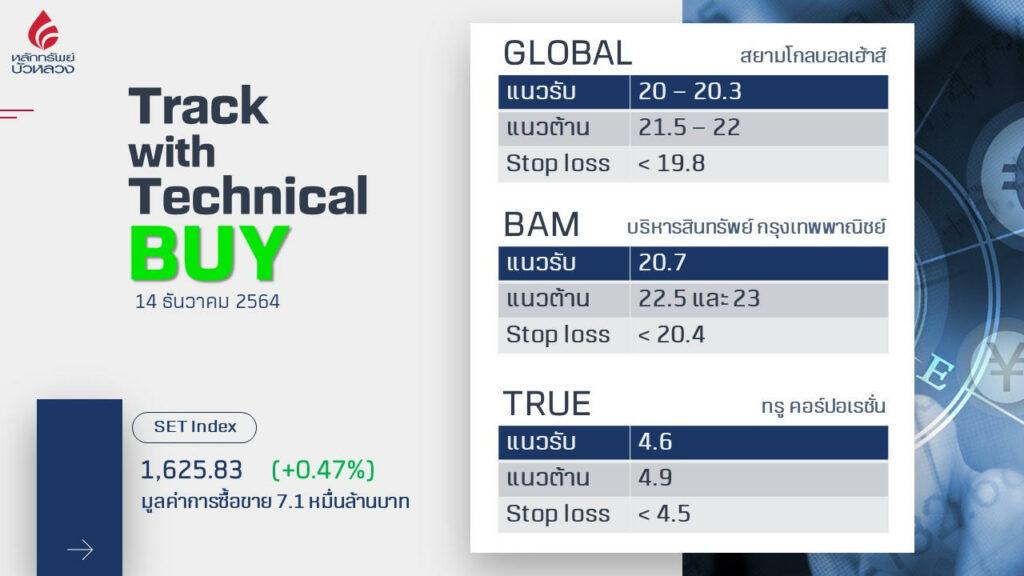 หลักทรัพย์ บัวหลวง

Track with Technical BUY

14 ธันวาคม 2564

SET Index

1,625.83 (+0.47%)

มูลค่าการซื้อขาย 7.1 หมื่นล้านบาท

GLOBAL สยามโกลบอลเฮ้าส์

| แนวรับ | 20 – 20.3 |
|---|---|
| แนวต้าน | 21.5 – 22 |
| Stop loss | < 19.8 |

BAM บริหารสินทรัพย์ กรุงเทพพาณิชย์

| แนวรับ | 20.7 |
|---|---|
| แนวต้าน | 22.5 และ 23 |
| Stop loss | < 20.4 |

TRUE ทรู คอร์ปอเรชั่น

| แนวรับ | 4.6 |
|---|---|
| แนวต้าน | 4.9 |
| Stop loss | < 4.5 |